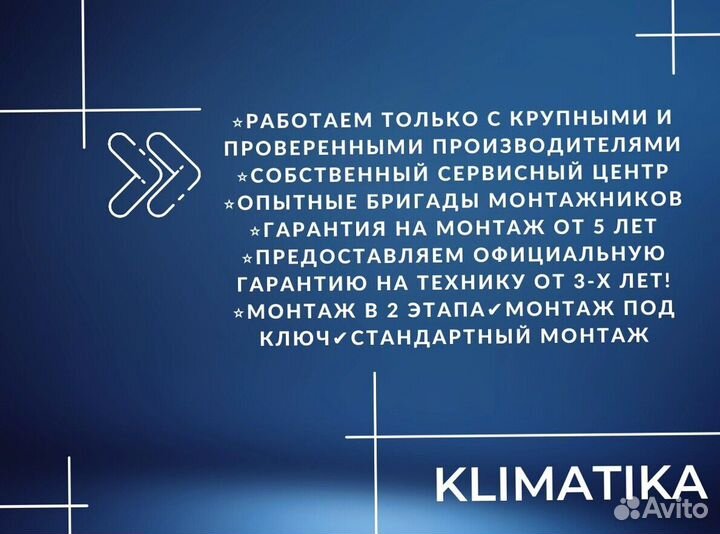 ⭐РАБОТАЕМ ТОЛЬКО С КРУПНЫМИ И ПРОВЕРЕННЫМИ ПРОИЗВОДИТЕЛЯМИ
⭐СОБСТВЕННЫЙ СЕРВИСНЫЙ ЦЕНТР
⭐ОПЫТНЫЕ БРИГАДЫ МОНТАЖНИКОВ
⭐ГАРАНТИЯ НА МОНТАЖ ОТ 5 ЛЕТ
⭐ПРЕДОСТАВЛЯЕМ ОФИЦИАЛЬНУЮ ГАРАНТИЮ НА ТЕХНИКУ ОТ 3-Х ЛЕТ!
⭐МОНТАЖ В 2 ЭТАПА✔МОНТАЖ ПОД КЛЮЧ✔СТАНДАРТНЫЙ МОНТАЖ

KLIMATIKA

Avito